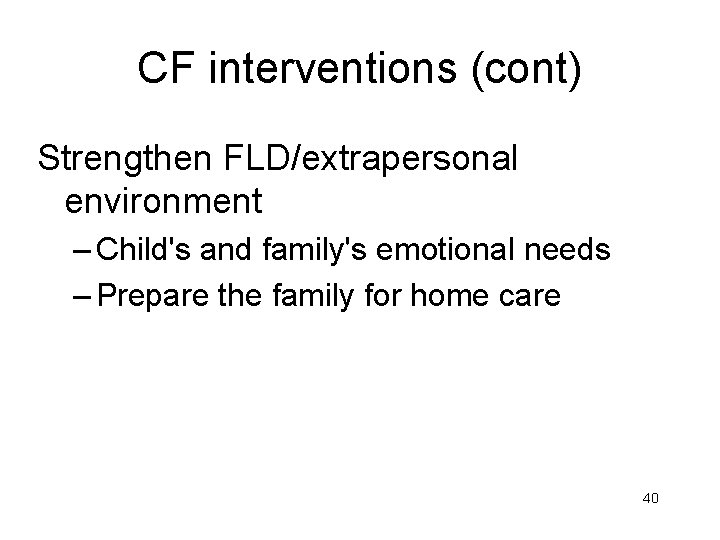 CF interventions (cont)

Strengthen FLD/extrapersonal environment

– Child's and family's emotional needs

– Prepare the family for home care

40